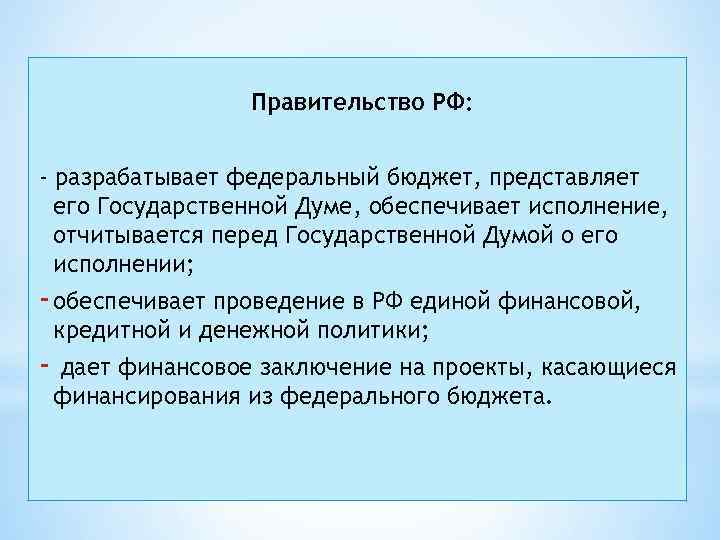 Правительство РФ:

- разрабатывает федеральный бюджет, представляет его Государственной Думе, обеспечивает исполнение, отчитывается перед Государственной Думой о его исполнении;

- обеспечивает проведение в РФ единой финансовой, кредитной и денежной политики;

- дает финансовое заключение на проекты, касающиеся финансирования из федерального бюджета.